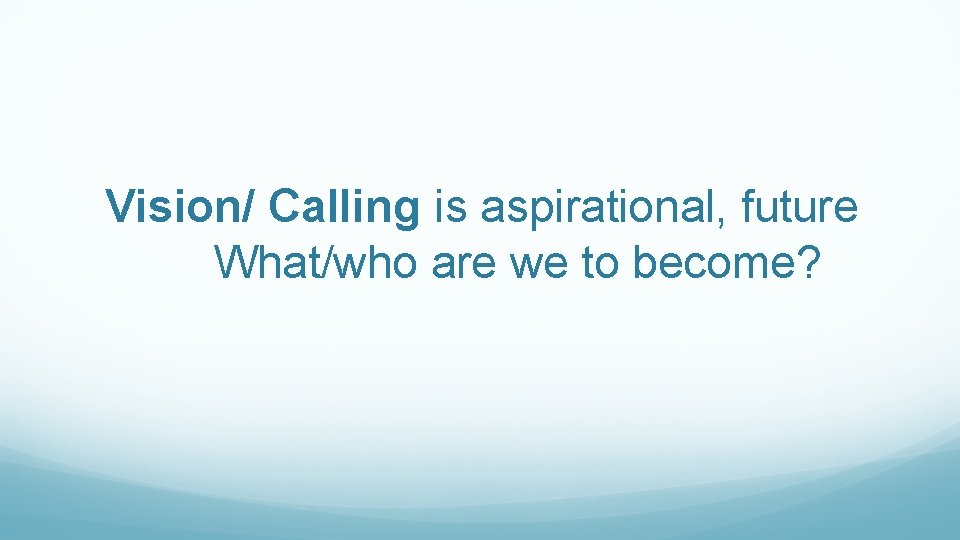 Vision/ Calling is aspirational, future
What/who are we to become?